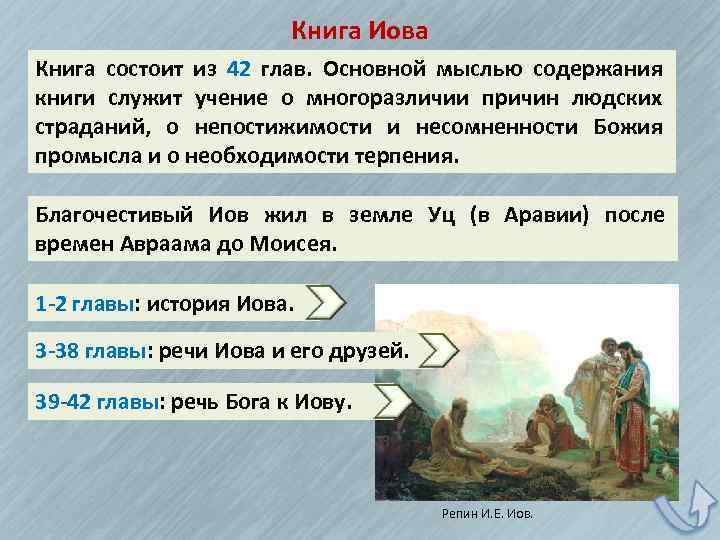 Книга Иова

Книга состоит из 42 глав. Основной мыслью содержания книги служит учение о многоразличии причин людских страданий, о непостижимости и несомненности Божия промысла и о необходимости терпения.

Благочестивый Иов жил в земле Уц (в Аравии) после времен Авраама до Моисея.

1-2 главы: история Иова.

3-38 главы: речи Иова и его друзей.

39-42 главы: речь Бога к Иову.

Репин И.Е. Иов.